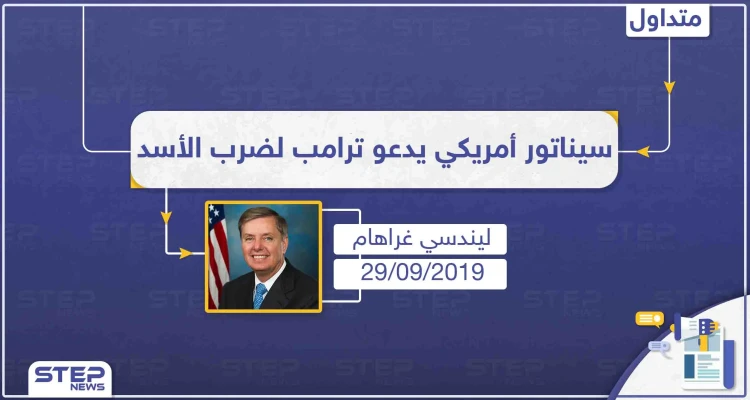 متداول

سيناتور أمريكي يدعو ترامب لضرب الأسد

ليندسي غراهام
29/09/2019

STEP NEWS